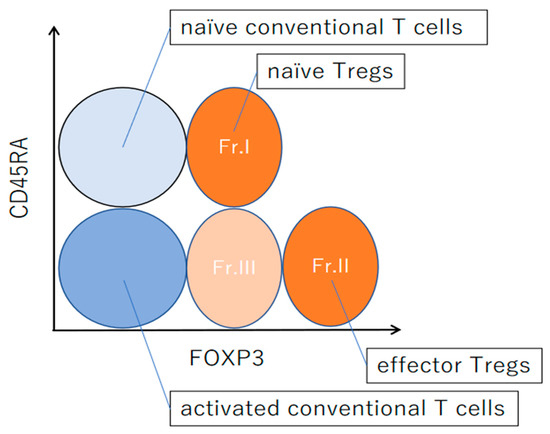 naïve conventional T cells

naïve Tregs

CD45RA

Fr.I

Fr.III

Fr.II

FOXP3

effector Tregs

activated conventional T cells